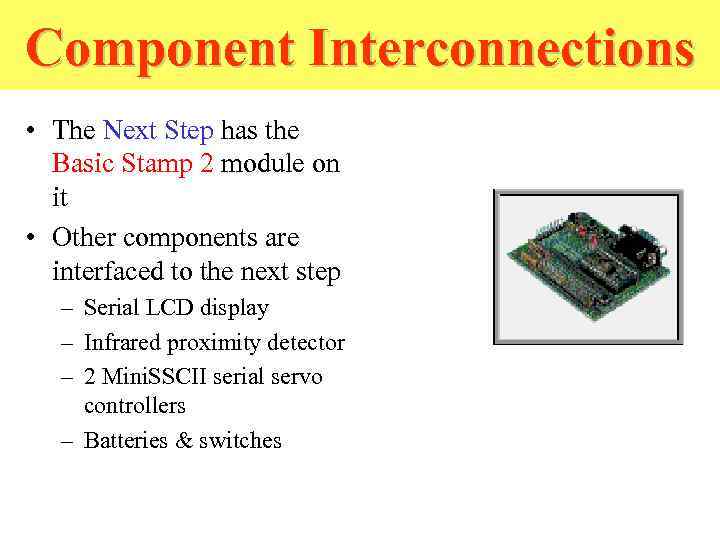 Component Interconnections

• The Next Step has the Basic Stamp 2 module on it

• Other components are interfaced to the next step
– Serial LCD display
– Infrared proximity detector
– 2 MiniSSCII serial servo controllers
– Batteries & switches